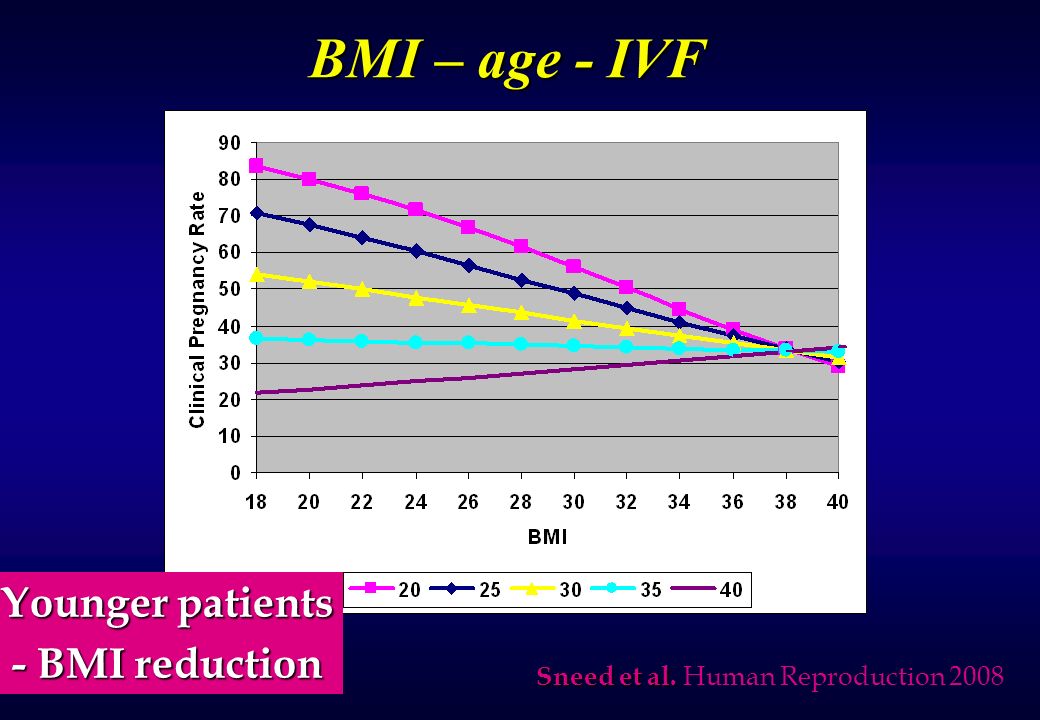 BMI – age - IVF

Clinical Pregnancy Rate

90
80
70
60
50
40
30
20
10
0

18 20 22 24 26 28 30 32 34 36 38 40

BMI

20 25 30 35 40

Younger patients
- BMI reduction

Sneed et al. Human Reproduction 2008